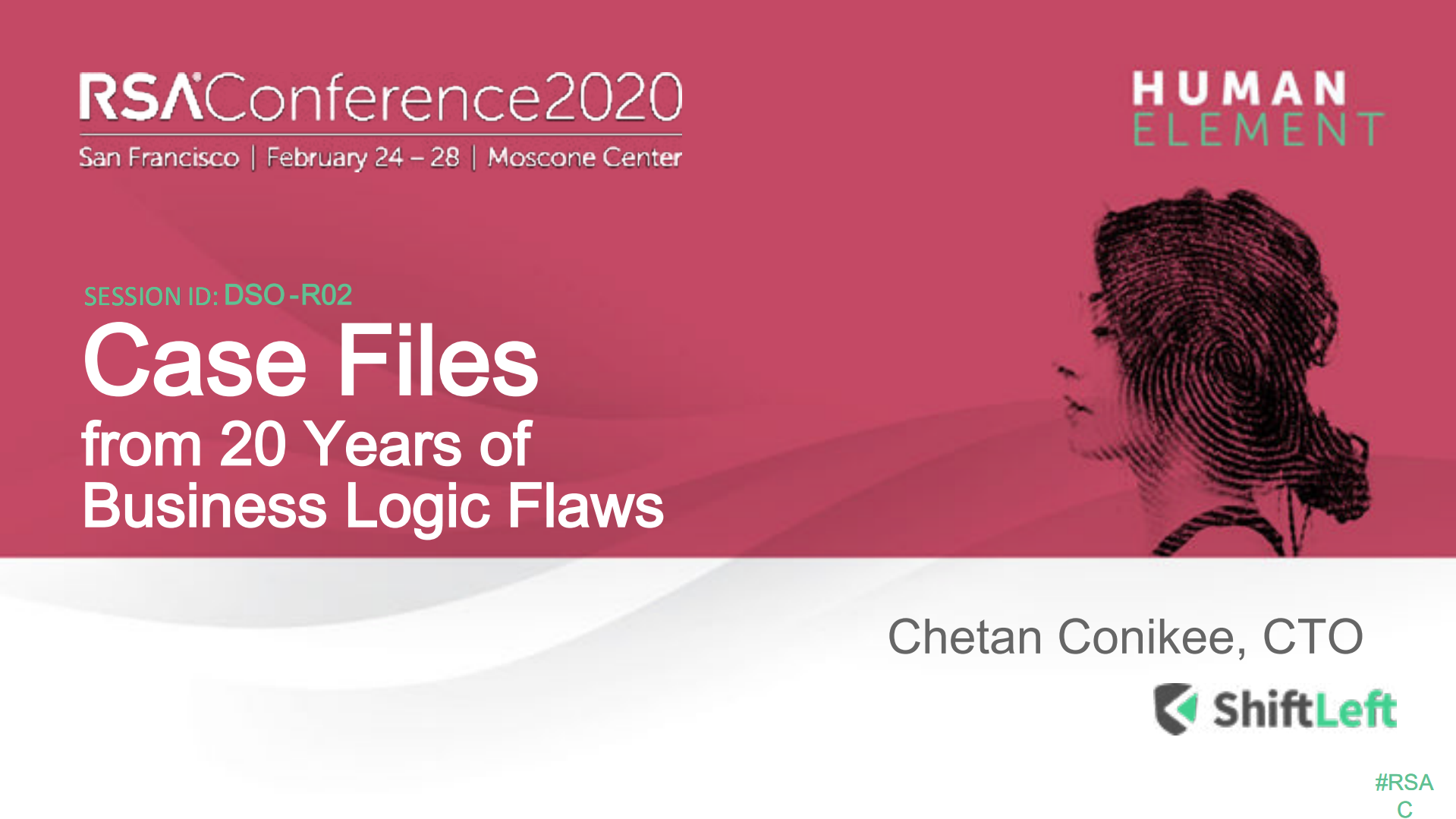 RSAConference2020

San Francisco | February 24 – 28 | Moscone Center

HUMAN ELEMENT

SESSION ID: DSO-R02

Case Files

from 20 Years of Business Logic Flaws

Chetan Conikee, CTO

ShiftLeft

#RSAC